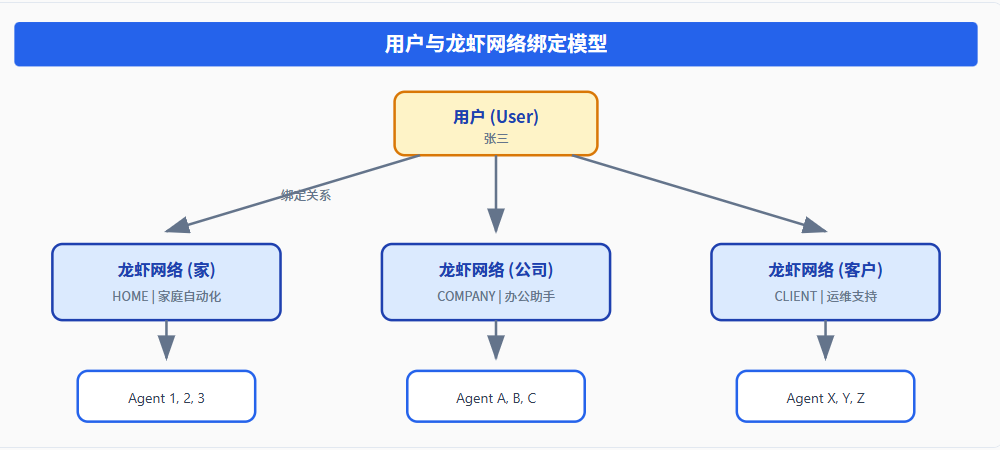 用户与龙虾网络绑定模型

用户 (User)
张三

绑定关系

龙虾网络 (家)
HOME | 家庭自动化

龙虾网络 (公司)
COMPANY | 办公助手

龙虾网络 (客户)
CLIENT | 运维支持

Agent 1, 2, 3

Agent A, B, C

Agent X, Y, Z